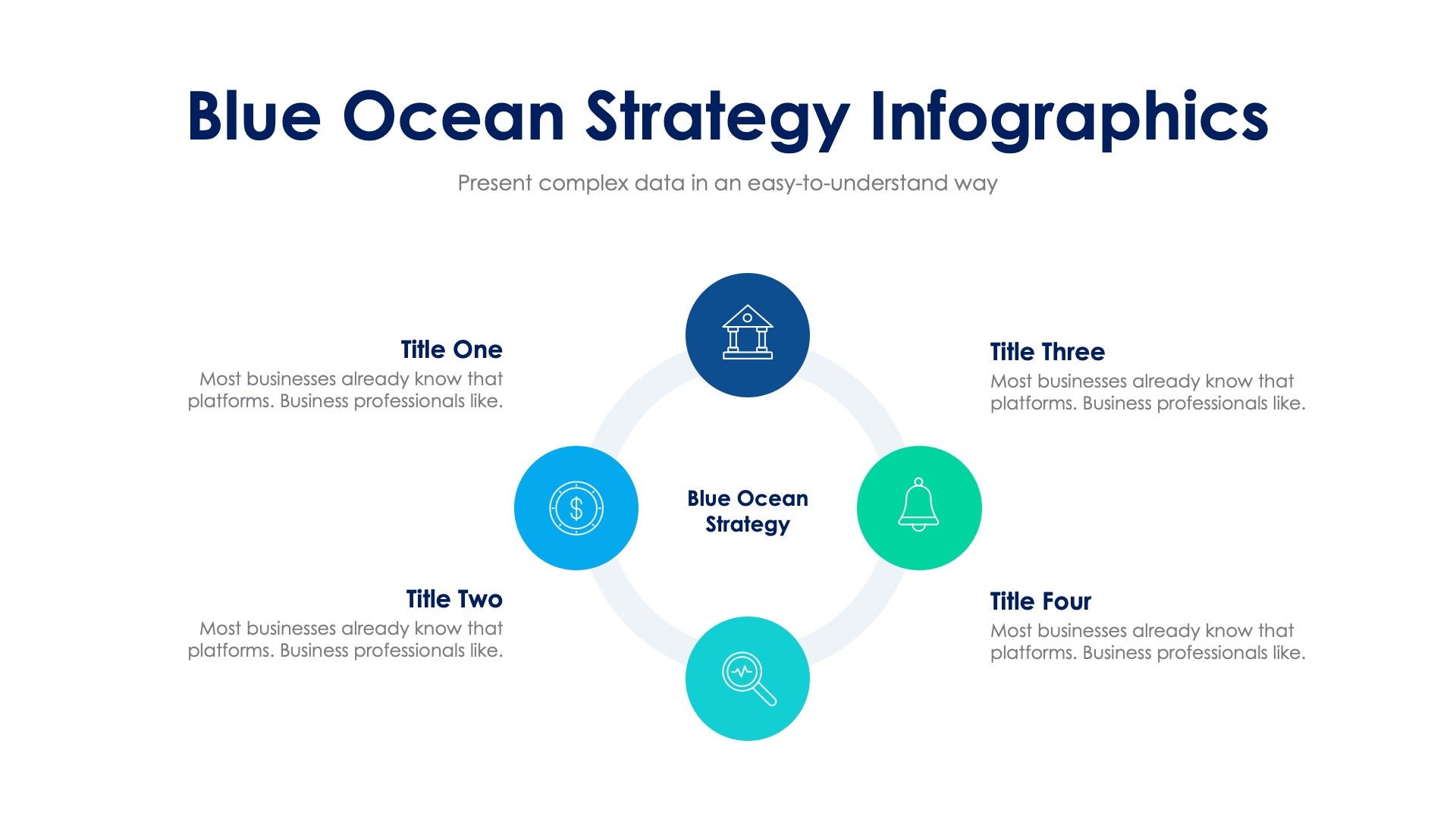 Blue Ocean Strategy Infographics

Present complex data in an easy-to-understand way

Title One
Most businesses already know that platforms. Business professionals like.

Title Two
Most businesses already know that platforms. Business professionals like.

Blue Ocean Strategy

Title Three
Most businesses already know that platforms. Business professionals like.

Title Four
Most businesses already know that platforms. Business professionals like.